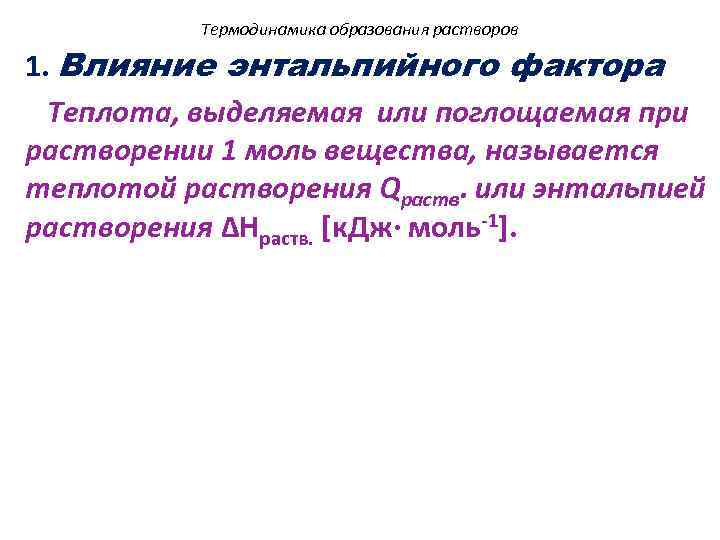 Термодинамика образования растворов

1. Влияние энтальпийного фактора

Теплота, выделяемая или поглощаемая при растворении 1 моль вещества, называется теплотой растворения $Q_{раств}$. или энтальпией растворения $\Delta H_{раств.}$ [кДж· моль$^{-1}$].